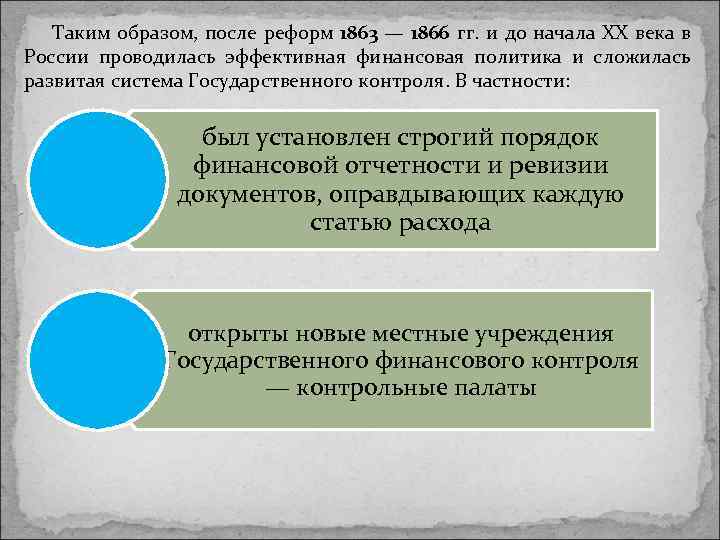 Таким образом, после реформ 1863 — 1866 гг. и до начала XX века в России проводилась эффективная финансовая политика и сложилась развитая система Государственного контроля. В частности:

был установлен строгий порядок финансовой отчетности и ревизии документов, оправдывающих каждую статью расхода

открыты новые местные учреждения Государственного финансового контроля — контрольные палаты